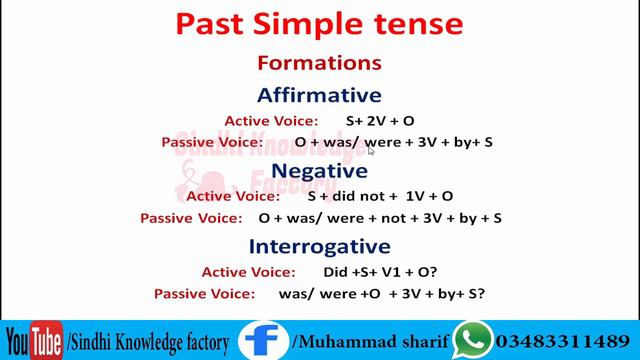 Past Simple tense

Formations

Affirmative

Active Voice: S+ 2V + O

Passive Voice: O + was/ were + 3V + by+ S

Sindhi Knowledge Factory

Negative

Active Voice: S + did not + 1V + O

Passive Voice: O + was/ were + not + 3V + by + S

Interrogative

Active Voice: Did +S+ V1 + O?

Passive Voice: was/ were +O + 3V + by+ S?

YouTube /Sindhi Knowledge factory /Muhammad sharif 03483311489